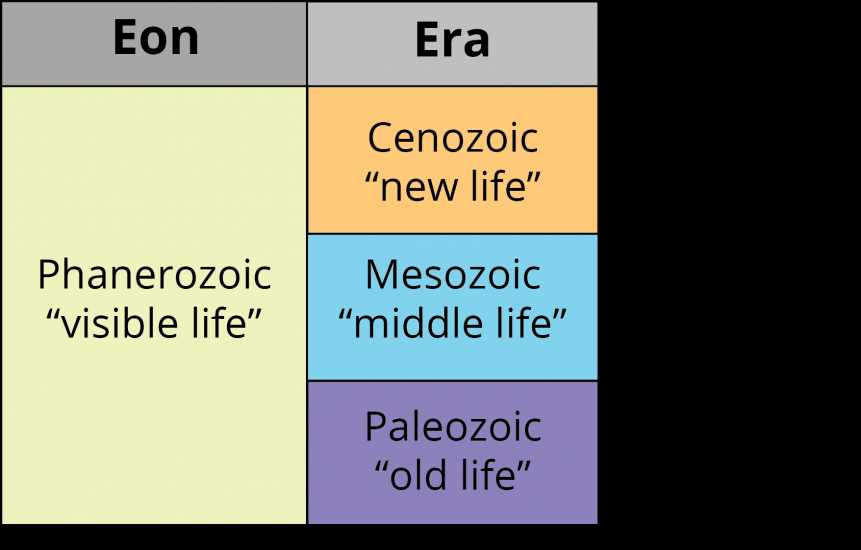 | Eon | Era |
|---|---|
| Phanerozoic “visible life” | Cenozoic “new life” |
| | Mesozoic “middle life” |
| | Paleozoic “old life” |